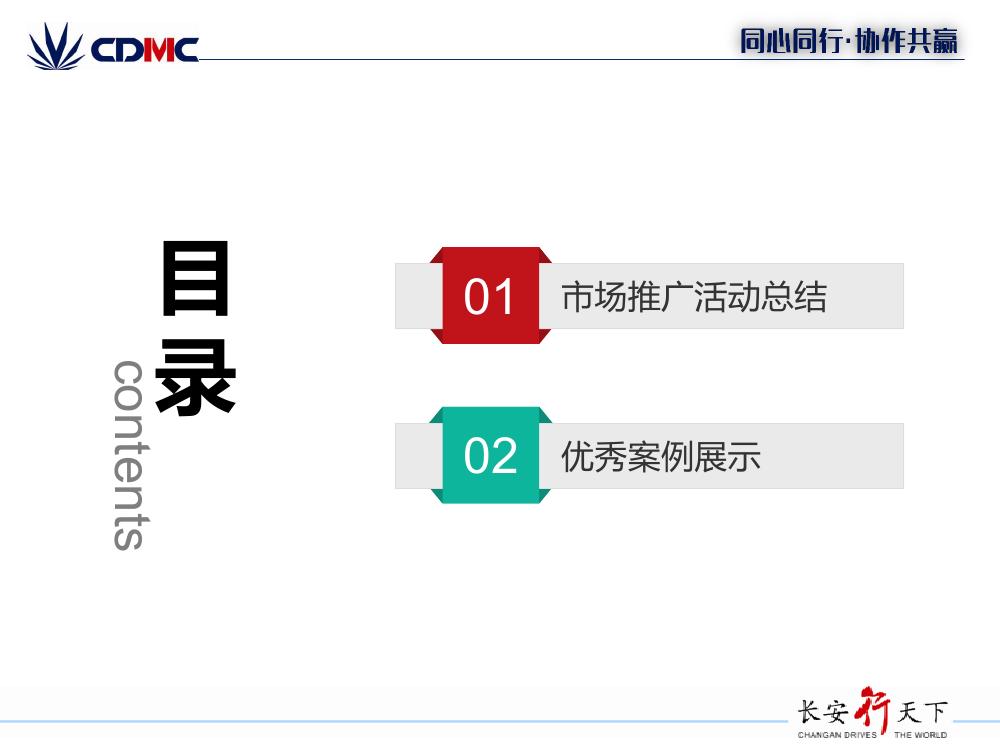 CDMC

同心同行·协作共赢

目录

contents

01 市场推广活动总结

02 优秀案例展示

长安行天下
CHANGAN DRIVES THE WORLD